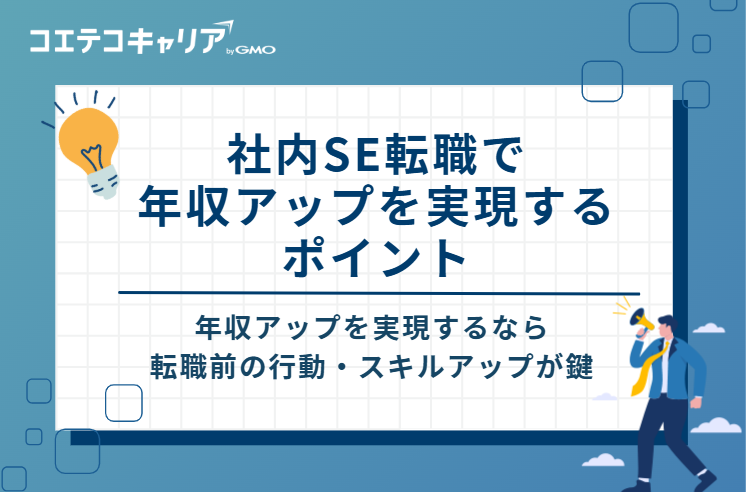 コエテコキャリア by GMO

社内SE転職で
年収アップを実現する
ポイント

年収アップを実現するなら
転職前の行動・スキルアップが鍵